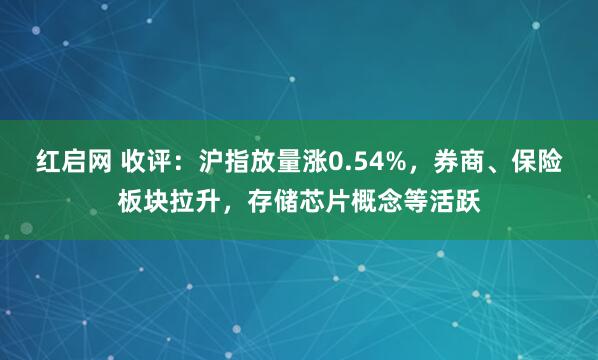 红启网 收评：沪指放量涨0.54%，券商、保险板块拉升，存储芯片概念等活跃